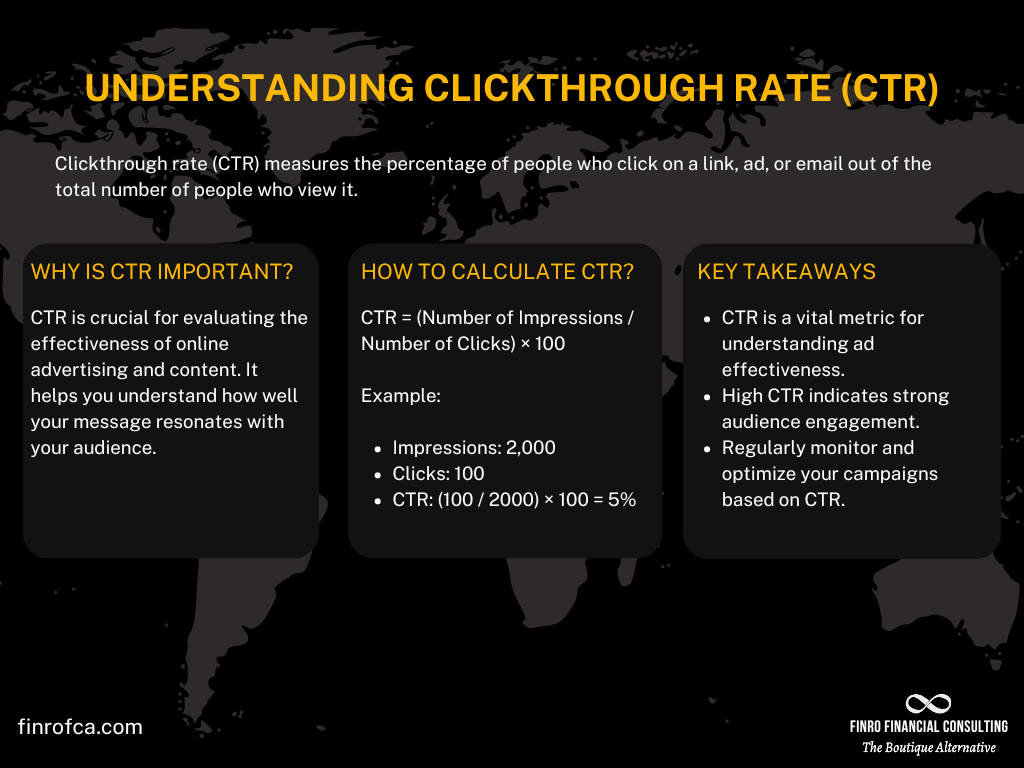 UNDERSTANDING CLICKTHROUGH RATE (CTR)

Clickthrough rate (CTR) measures the percentage of people who click on a link, ad, or email out of the total number of people who view it.

WHY IS CTR IMPORTANT?

CTR is crucial for evaluating the effectiveness of online advertising and content. It helps you understand how well your message resonates with your audience.

HOW TO CALCULATE CTR?

CTR = (Number of Impressions / Number of Clicks) × 100

Example:

• Impressions: 2,000
• Clicks: 100
• CTR: (100 / 2000) × 100 = 5%

KEY TAKEAWAYS

• CTR is a vital metric for understanding ad effectiveness.
• High CTR indicates strong audience engagement.
• Regularly monitor and optimize your campaigns based on CTR.

finrofca.com

FINRO FINANCIAL CONSULTING
The Boutique Alternative